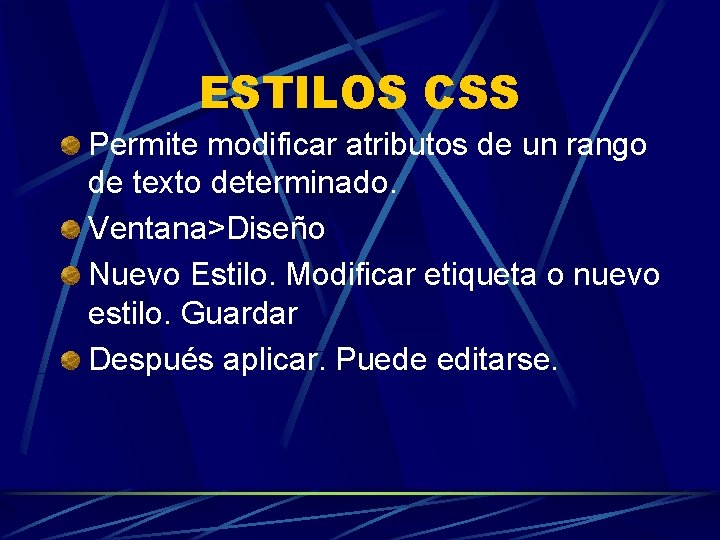 ESTILOS CSS

Permite modificar atributos de un rango de texto determinado.

Ventana>Diseño

Nuevo Estilo. Modificar etiqueta o nuevo estilo. Guardar

Después aplicar. Puede editarse.